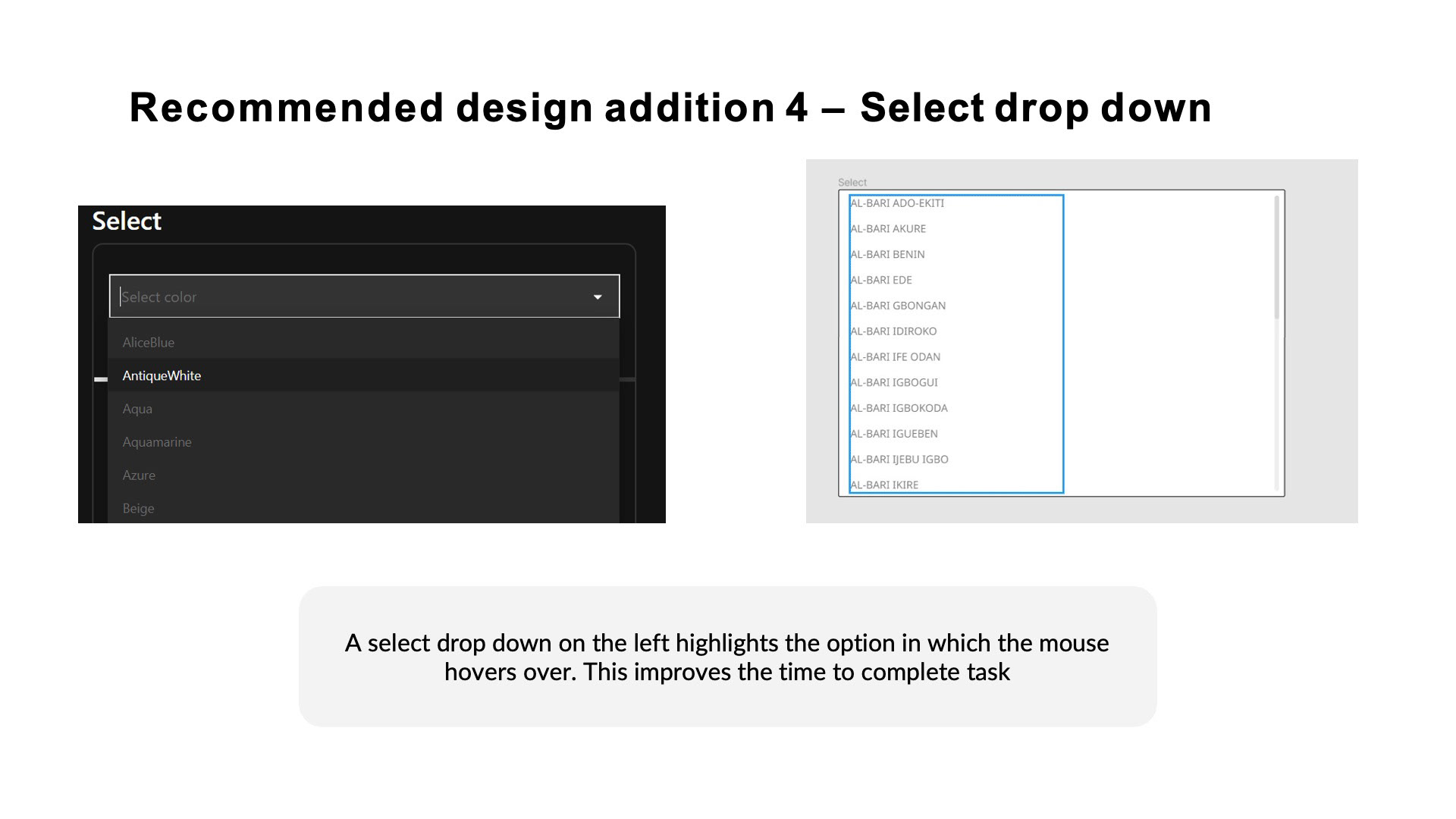 Recommended design addition 4 – Select drop down

Select

Select color

AliceBlue

AntiqueWhite

Aqua

Aquamarine

Azure

Beige

Select

AL-BARI ADO-EKITI

AL-BARI AKURE

AL-BARI BENIN

AL-BARI EDE

AL-BARI GBONGAN

AL-BARI IDIROKO

AL-BARI IFE ODAN

AL-BARI IGBOGUI

AL-BARI IGBOKODA

AL-BARI IGUEBEN

AL-BARI IJEBU IGBO

AL-BARI IKIRE

A select drop down on the left highlights the option in which the mouse hovers over. This improves the time to complete task